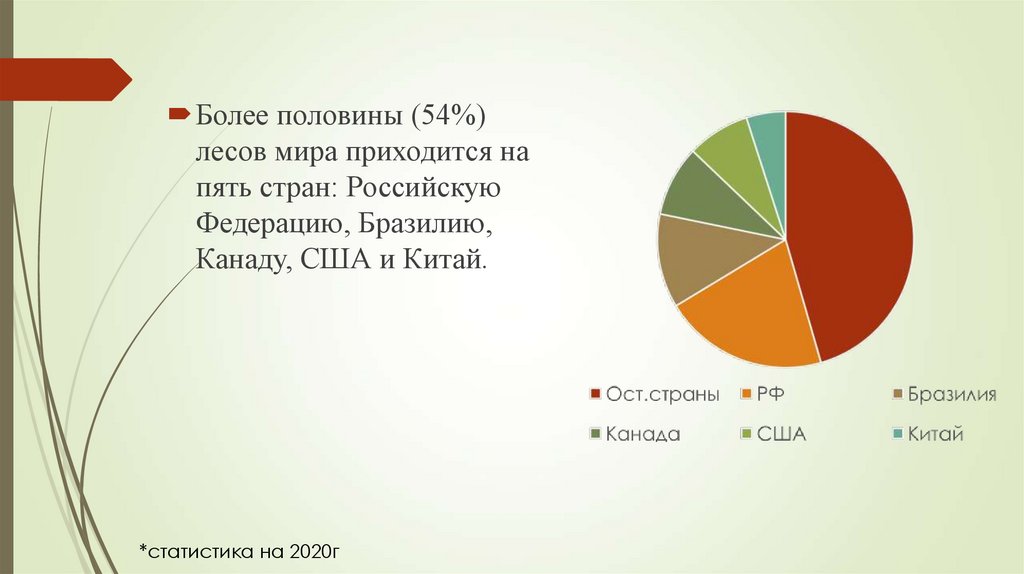 Более половины (54%) лесов мира приходится на пять стран: Российскую Федерацию, Бразилию, Канаду, США и Китай.

Ост.страны
РФ
Бразилия
Канада
США
Китай

*статистика на 2020г